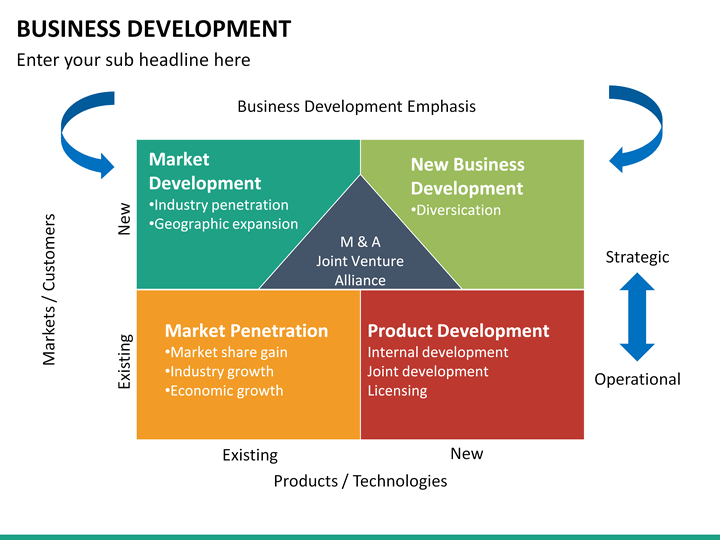 BUSINESS DEVELOPMENT

Enter your sub headline here

Business Development Emphasis

Markets / Customers

New

Existing

Market Development
•Industry penetration
•Geographic expansion

New Business Development
•Diversication

M & A
Joint Venture
Alliance

Market Penetration
•Market share gain
•Industry growth
•Economic growth

Product Development
Internal development
Joint development
Licensing

Strategic

Operational

Existing

New

Products / Technologies